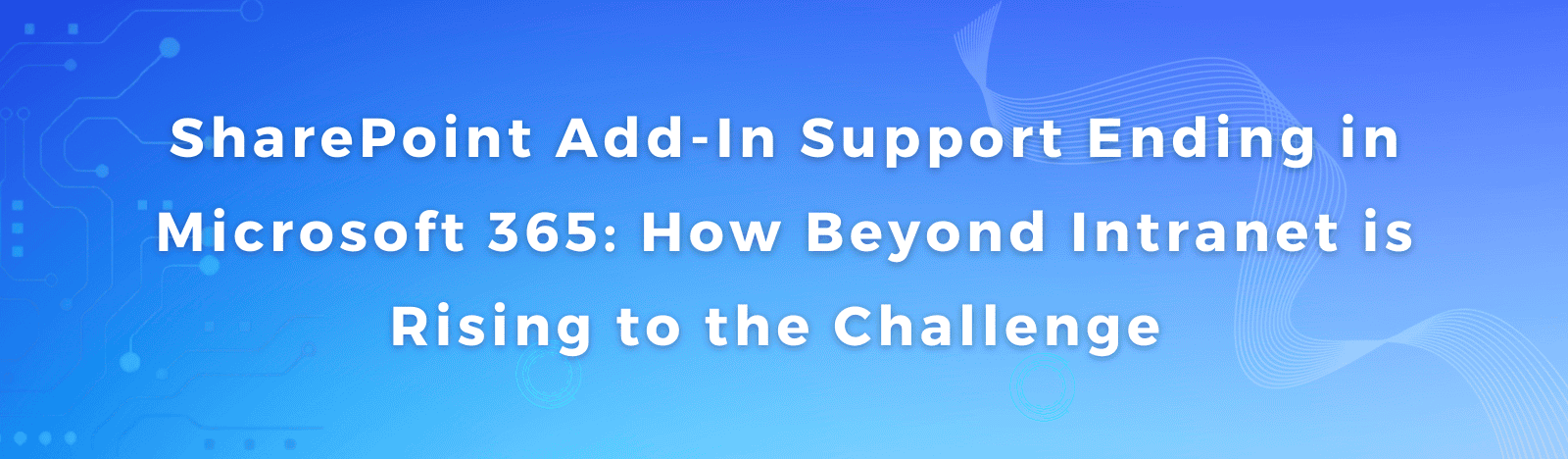 SharePoint Add-In Support Ending in Microsoft 365: How Beyond Intranet is Rising to the Challenge